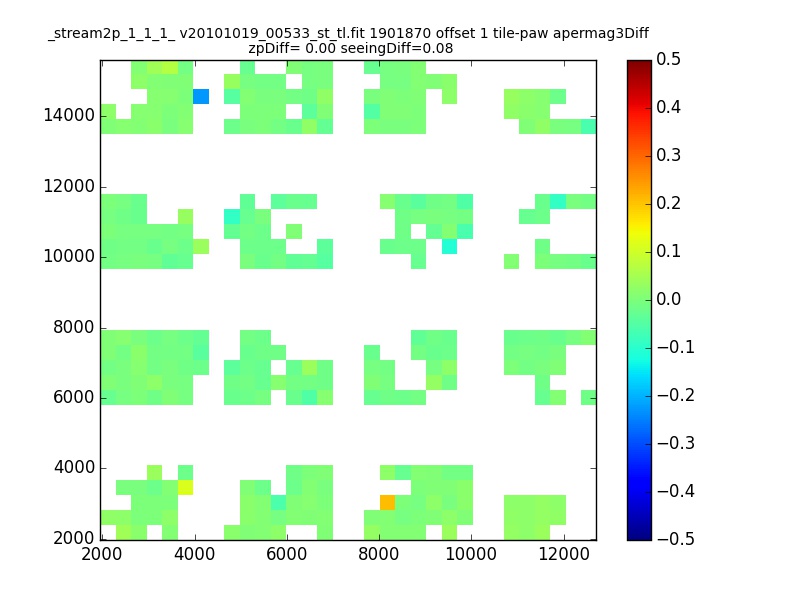 _stream2p_1_1_1_ v20101019_00533_st_tl.fit 1901870 offset 1 tile-paw apermag3Diff
zpDiff= 0.00 seeingDiff=0.08

14000
12000
10000
8000
6000
4000
2000

2000 4000 6000 8000 10000 12000

0.5
0.4
0.3
0.2
0.1
0.0
−0.1
−0.2
−0.3
−0.4
−0.5